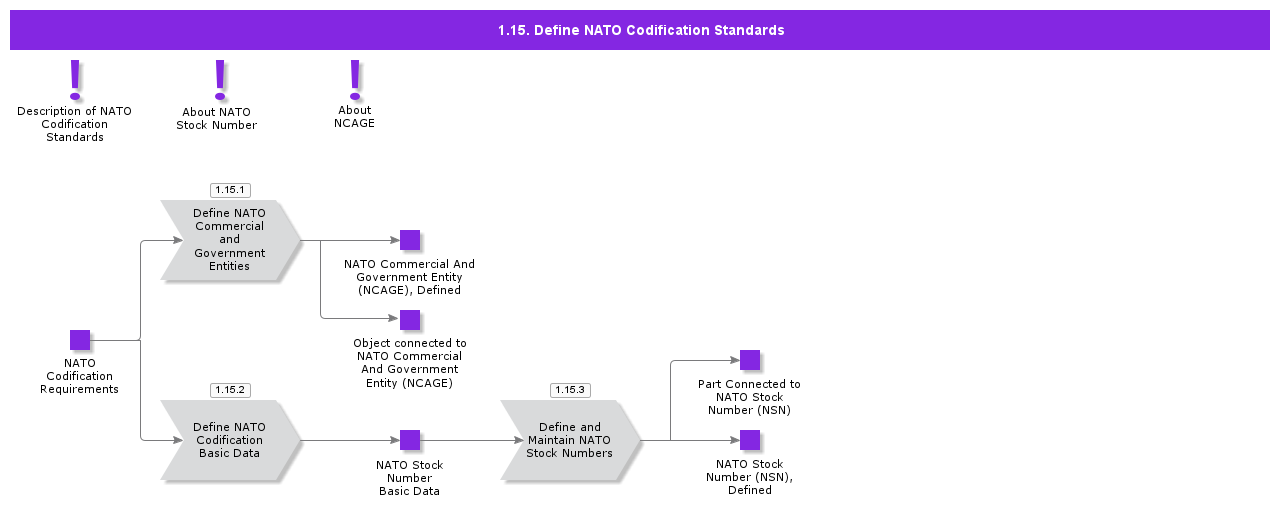 1.15. Define NATO Codification Standards

Description of NATO Codification Standards

About NATO Stock Number

About NCAGE

1.15.1

Define NATO Commercial and Government Entities

NATO Commercial And Government Entity (NCAGE), Defined

Object connected to NATO Commercial And Government Entity (NCAGE)

NATO Codification Requirements

1.15.2

Define NATO Codification Basic Data

NATO Stock Number Basic Data

1.15.3

Define and Maintain NATO Stock Numbers

Part Connected to NATO Stock Number (NSN)

NATO Stock Number (NSN), Defined